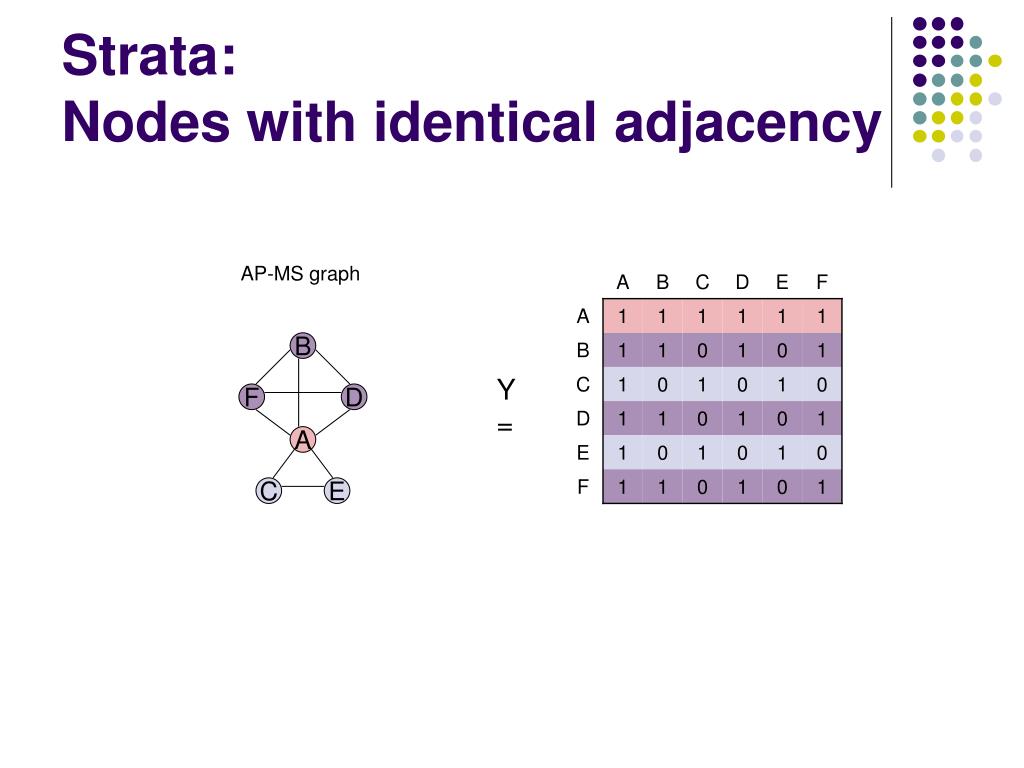 Strata:
Nodes with identical adjacency

AP-MS graph

B
F
D
A
C
E

Y =

| | A | B | C | D | E | F |
|---|---|---|---|---|---|---|
| A | 1 | 1 | 1 | 1 | 1 | 1 |
| B | 1 | 1 | 0 | 1 | 0 | 1 |
| C | 1 | 0 | 1 | 0 | 1 | 0 |
| D | 1 | 1 | 0 | 1 | 0 | 1 |
| E | 1 | 0 | 1 | 0 | 1 | 0 |
| F | 1 | 1 | 0 | 1 | 0 | 1 |